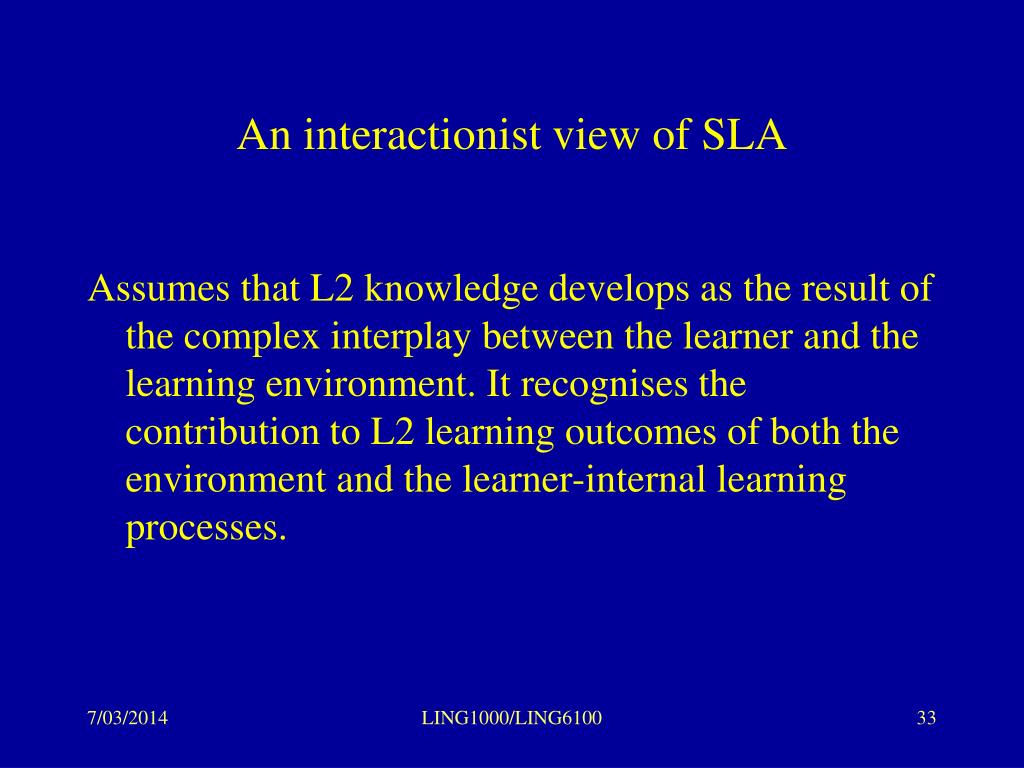 An interactionist view of SLA

Assumes that L2 knowledge develops as the result of the complex interplay between the learner and the learning environment. It recognises the contribution to L2 learning outcomes of both the environment and the learner-internal learning processes.

7/03/2014

LING1000/LING6100

33